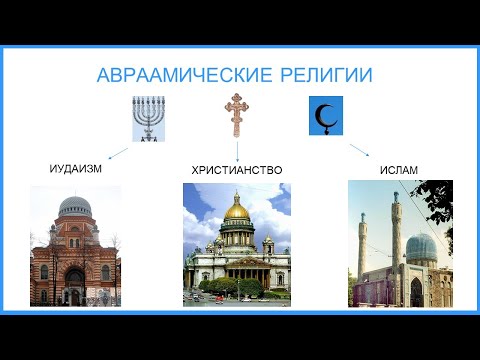 АВРААМИЧЕСКИЕ РЕЛИГИИ

ИУДАИЗМ

ХРИСТИАНСТВО

ИСЛАМ